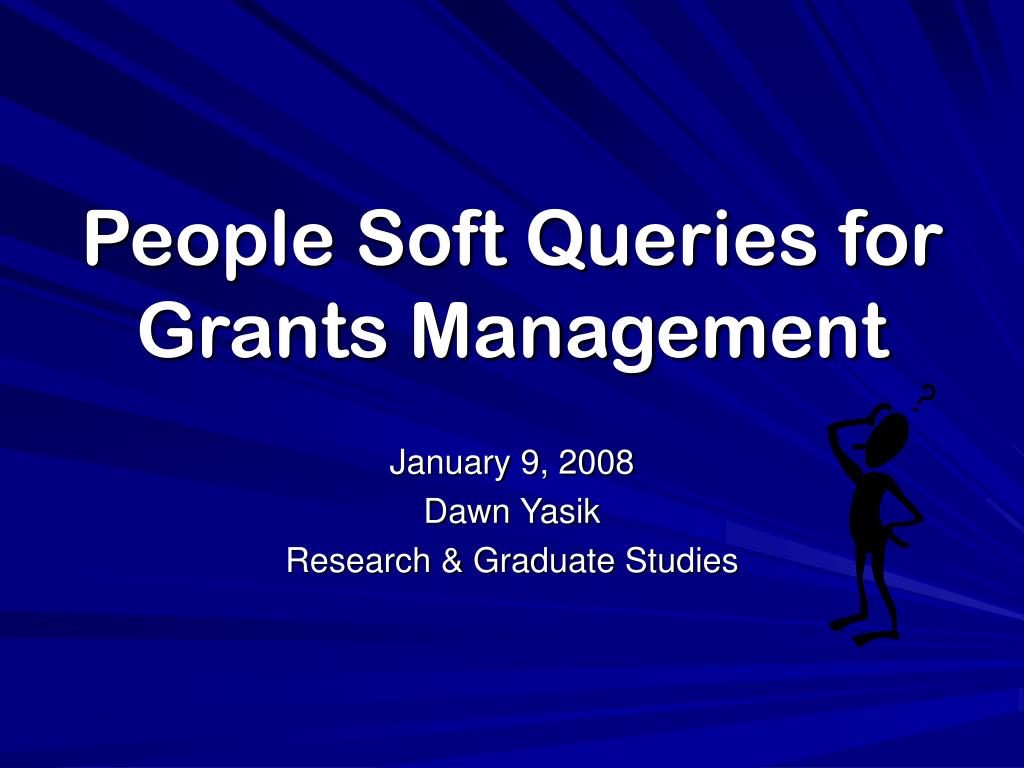 People Soft Queries for Grants Management

January 9, 2008
Dawn Yasik
Research & Graduate Studies

?